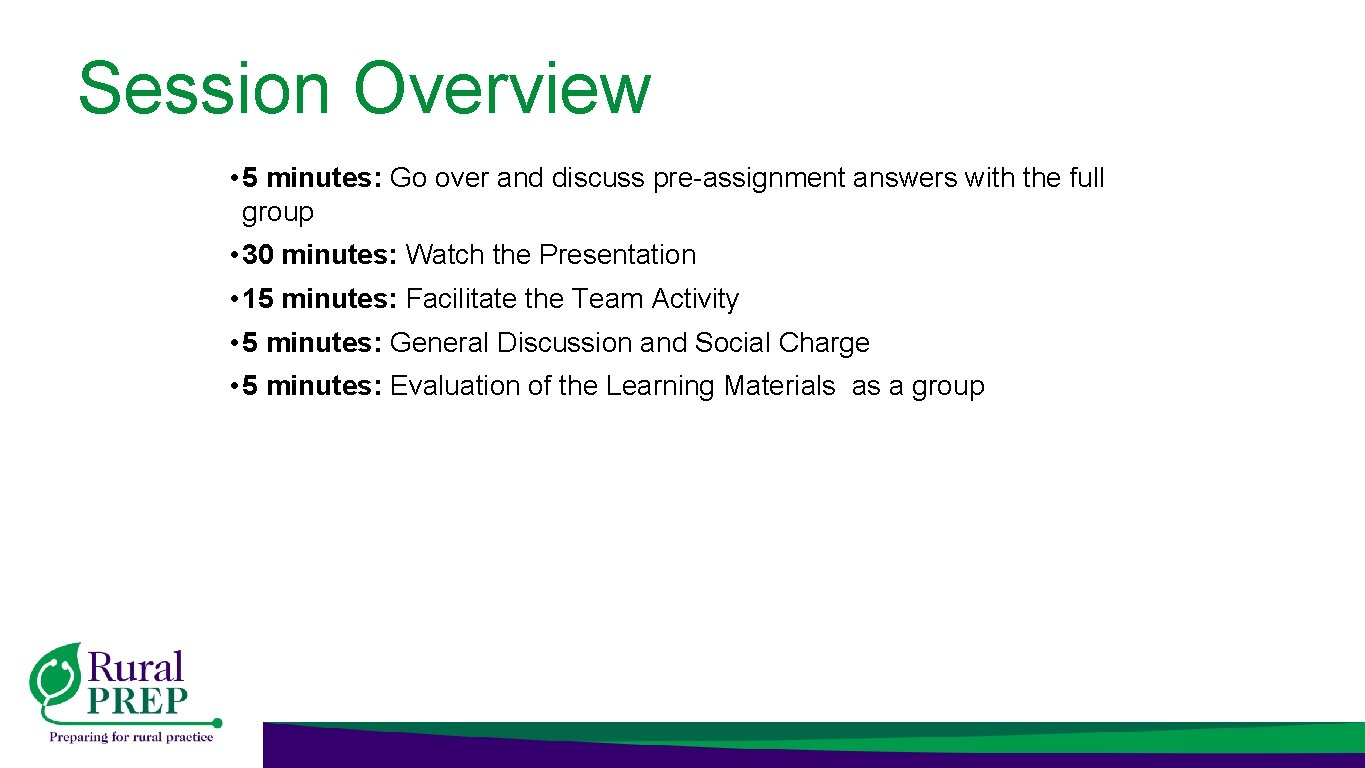 Session Overview

• 5 minutes: Go over and discuss pre-assignment answers with the full group

• 30 minutes: Watch the Presentation

• 15 minutes: Facilitate the Team Activity

• 5 minutes: General Discussion and Social Charge

• 5 minutes: Evaluation of the Learning Materials as a group

Rural PREP
Preparing for rural practice